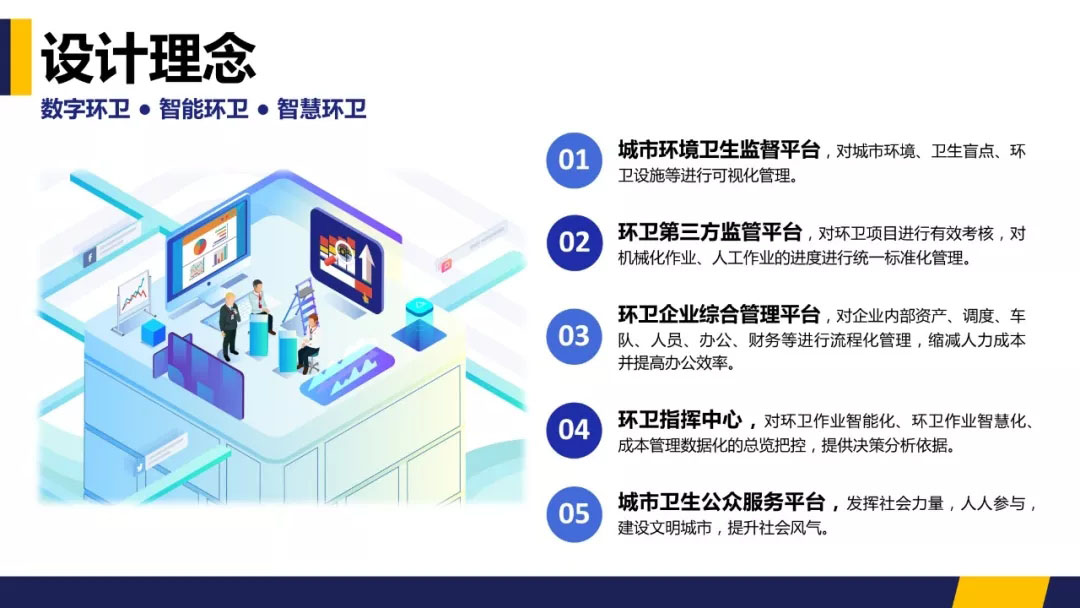 设计理念

数字环卫 ● 智能环卫 ● 智慧环卫

01 城市环境卫生监督平台，对城市环境、卫生盲点、环卫设施等进行可视化管理。

02 环卫第三方监管平台，对环卫项目进行有效考核，对机械化作业、人工作业的进度进行统一标准化管理。

03 环卫企业综合管理平台，对企业内部资产、调度、车队、人员、办公、财务等进行流程化管理，缩减人力成本并提高办公效率。

04 环卫指挥中心，对环卫作业智能化、环卫作业智慧化、成本管理数据化的总览把控，提供决策分析依据。

05 城市卫生公众服务平台，发挥社会力量，人人参与，建设文明城市，提升社会风气。